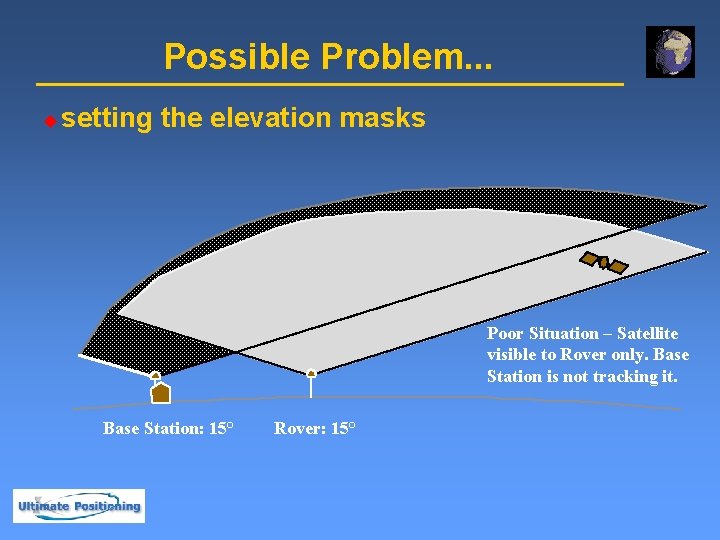 Possible Problem...

setting the elevation masks

Poor Situation – Satellite visible to Rover only. Base Station is not tracking it.

Base Station: 15°

Rover: 15°

Ultimate Positioning